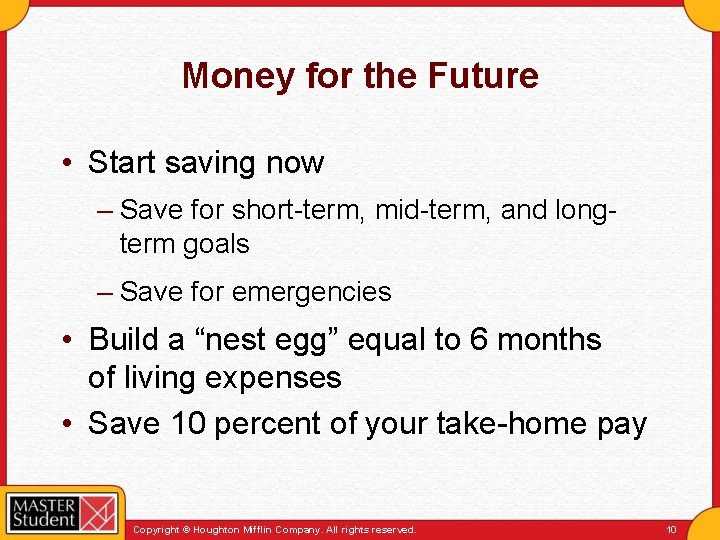 Money for the Future

• Start saving now

– Save for short-term, mid-term, and long-term goals

– Save for emergencies

• Build a “nest egg” equal to 6 months of living expenses

• Save 10 percent of your take-home pay

MASTER Student

Copyright © Houghton Mifflin Company. All rights reserved.

10